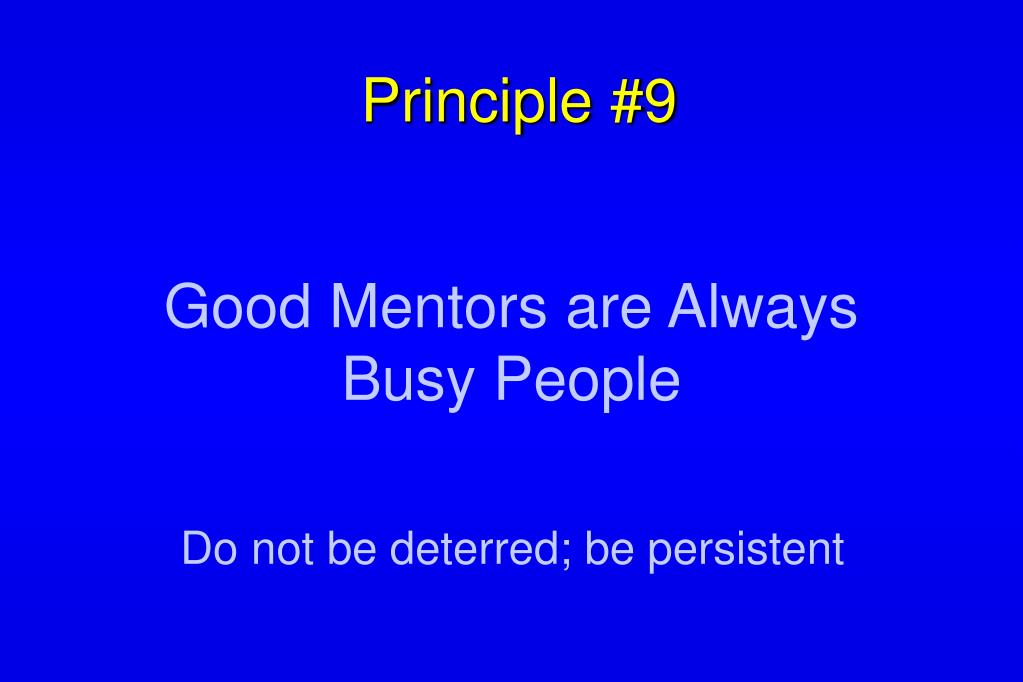 Principle #9

Good Mentors are Always Busy People

Do not be deterred; be persistent